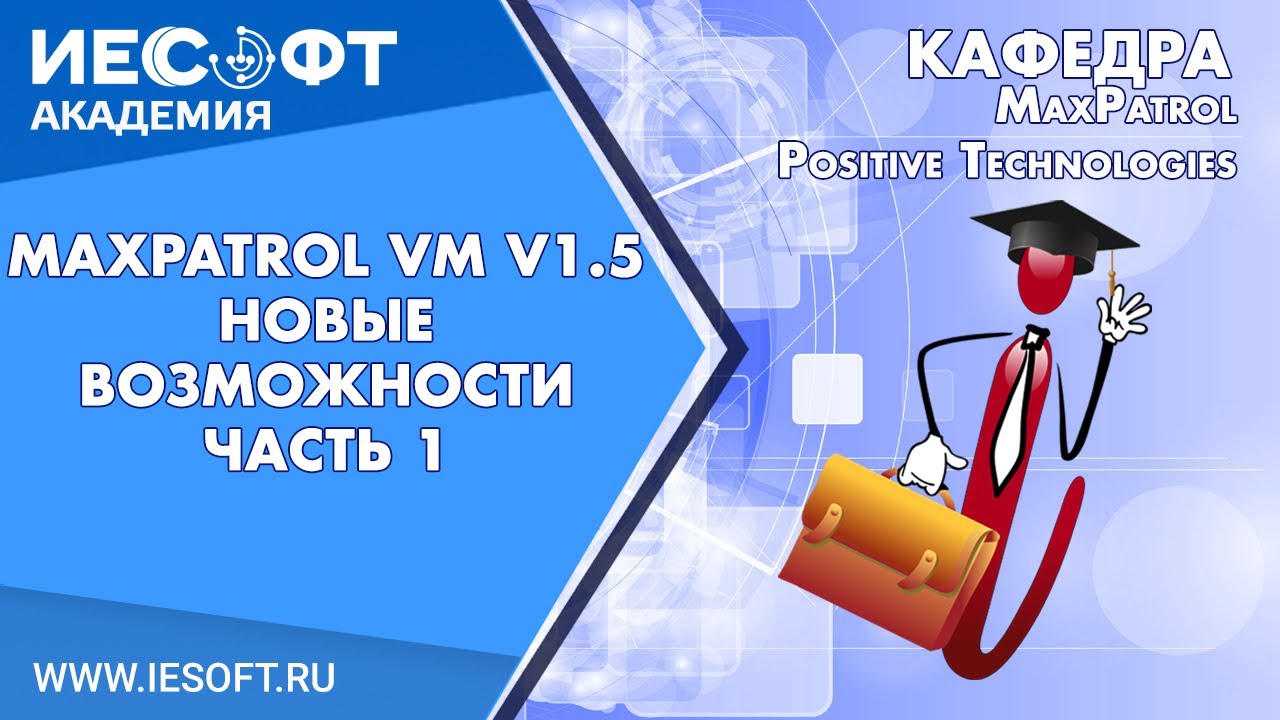 ИЕСОФТ
АКАДЕМИЯ

КАФЕДРА
MaxPatrol
Positive Technologies

MAXPATROL VM V1.5
НОВЫЕ
ВОЗМОЖНОСТИ
ЧАСТЬ 1

WWW.IESOFT.RU